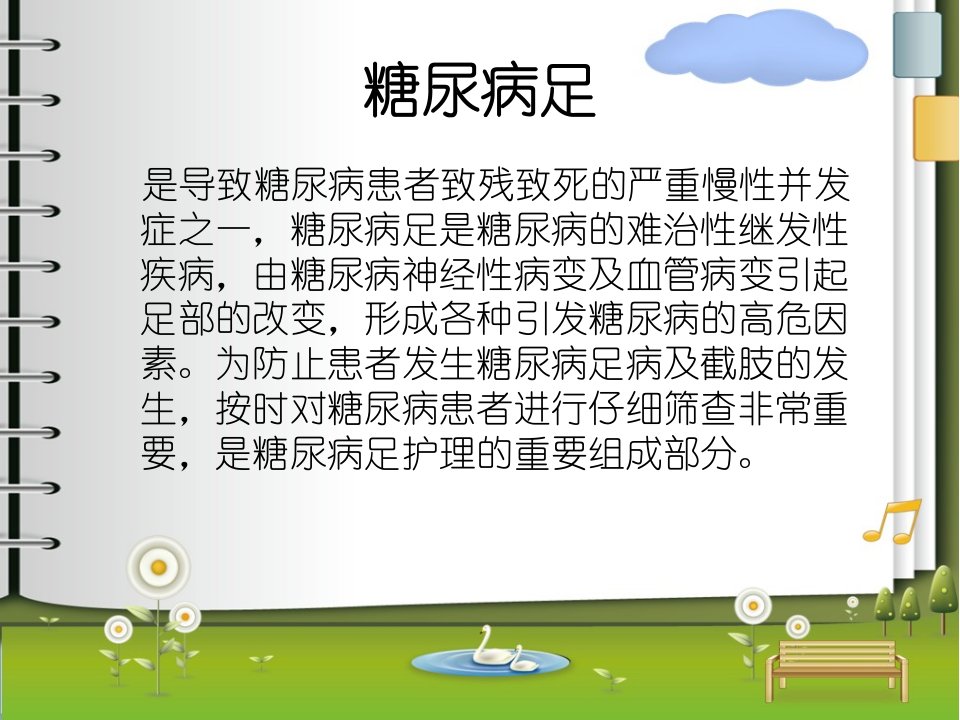 糖尿病足

是导致糖尿病患者致残致死的严重慢性并发症之一，糖尿病足是糖尿病的难治性继发性疾病，由糖尿病神经性病变及血管病变引起足部的改变，形成各种引发糖尿病的高危因素。为防止患者发生糖尿病足病及截肢的发生，按时对糖尿病患者进行仔细筛查非常重要，是糖尿病足护理的重要组成部分。